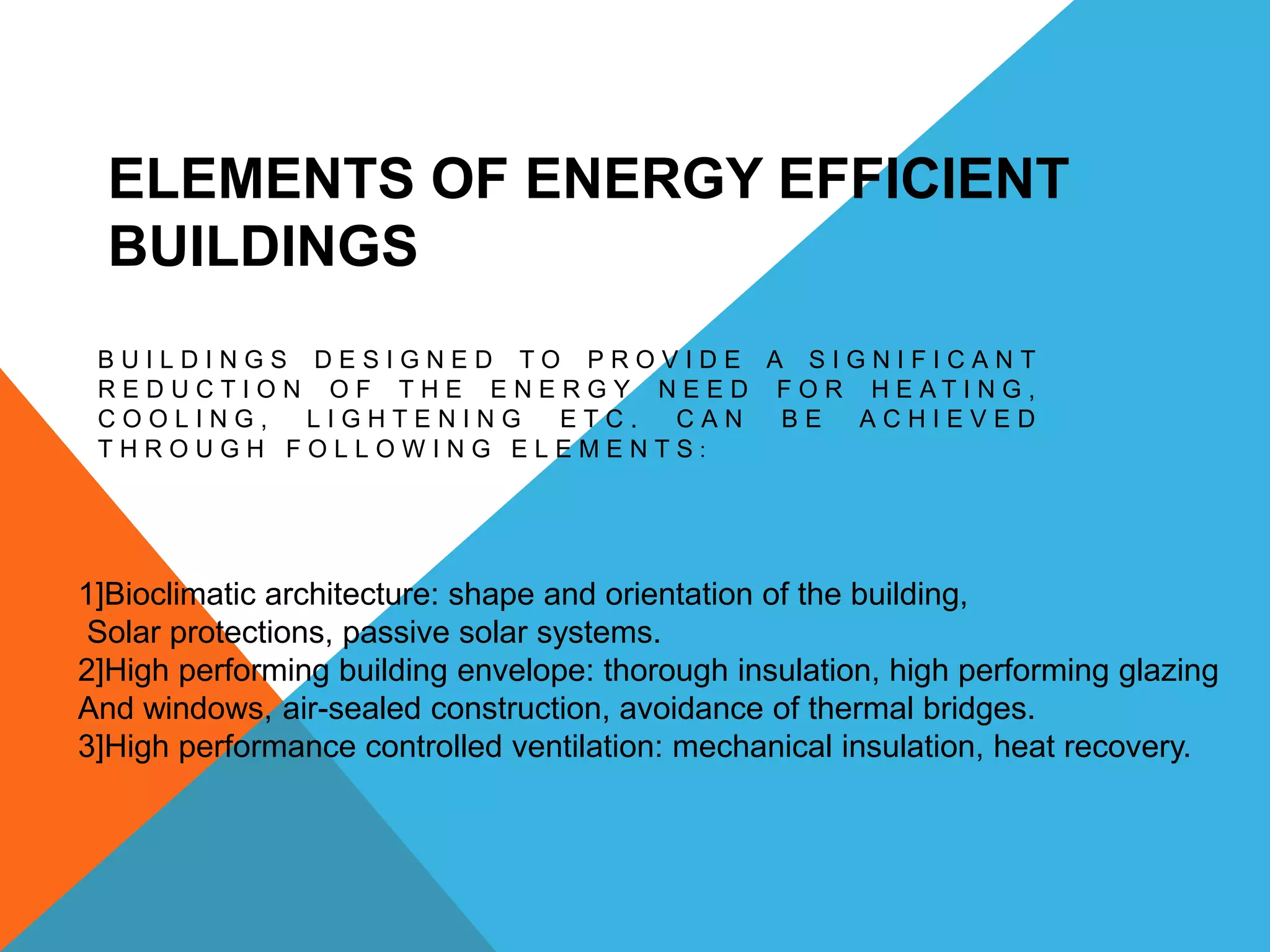 ELEMENTS OF ENERGY EFFICIENT BUILDINGS

BUILDINGS DESIGNED TO PROVIDE A SIGNIFICANT REDUCTION OF THE ENERGY NEED FOR HEATING, COOLING, LIGHTENING ETC. CAN BE ACHIEVED THROUGH FOLLOWING ELEMENTS:

1]Bioclimatic architecture: shape and orientation of the building,
Solar protections, passive solar systems.
2]High performing building envelope: thorough insulation, high performing glazing
And windows, air-sealed construction, avoidance of thermal bridges.
3]High performance controlled ventilation: mechanical insulation, heat recovery.